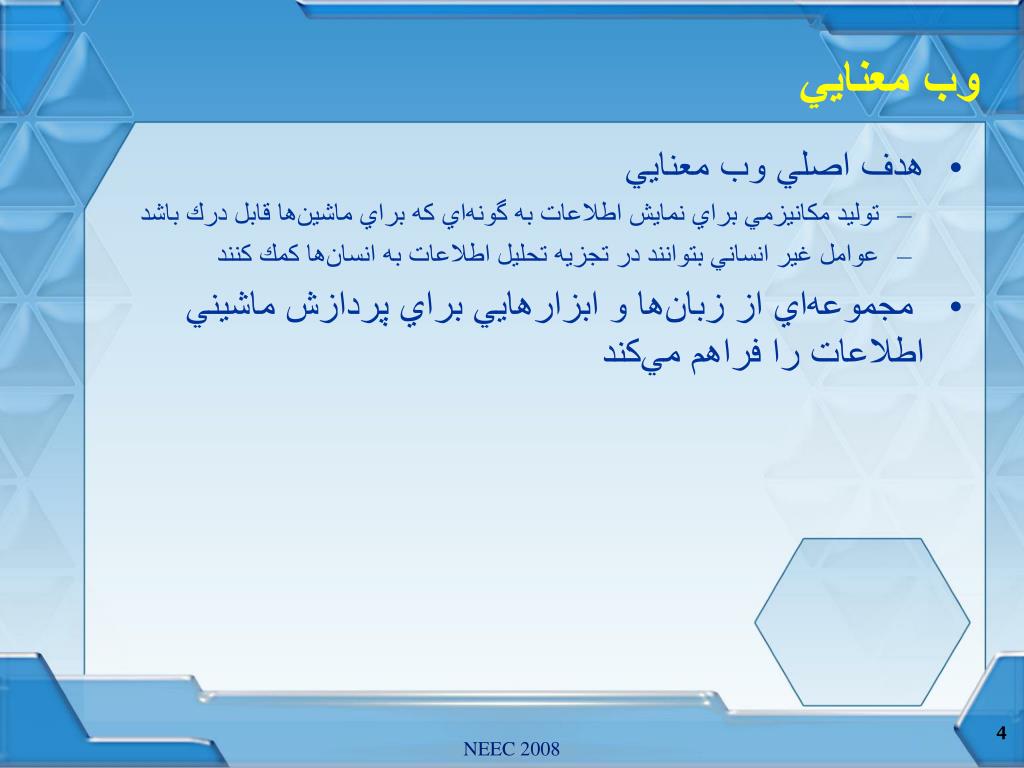 وب معنايي

• هدف اصلي وب معنايي
– توليد مكانيزمي براي نمايش اطلاعات به گونه‌اي كه براي ماشين‌ها قابل درك باشد
– عوامل غير انساني بتوانند در تجزيه تحليل اطلاعات به انسان‌ها كمك كنند

• مجموعه‌اي از زبان‌ها و ابزارهايي براي پردازش ماشيني اطلاعات را فراهم مي‌كند

NEEC 2008

4